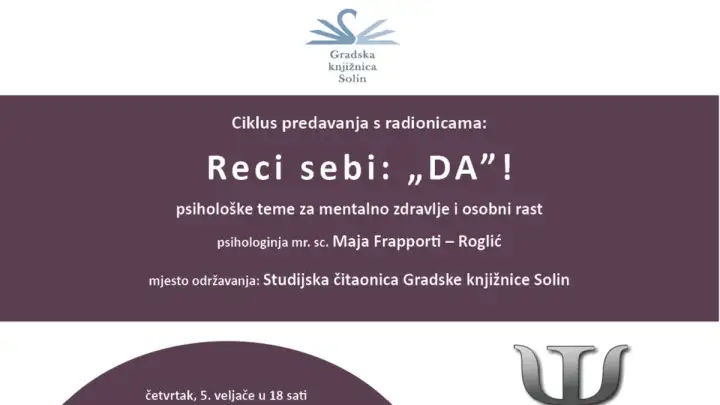 Gradska knjižnica Solin

Ciklus predavanja s radionicama:

Reci sebi: „DA”!

psihološke teme za mentalno zdravlje i osobni rast

psihologinja mr. sc. Maja Frapporti – Roglić

mjesto održavanja: Studijska čitaonica Gradske knjižnice Solin

četvrtak, 5. veljače u 18 sati